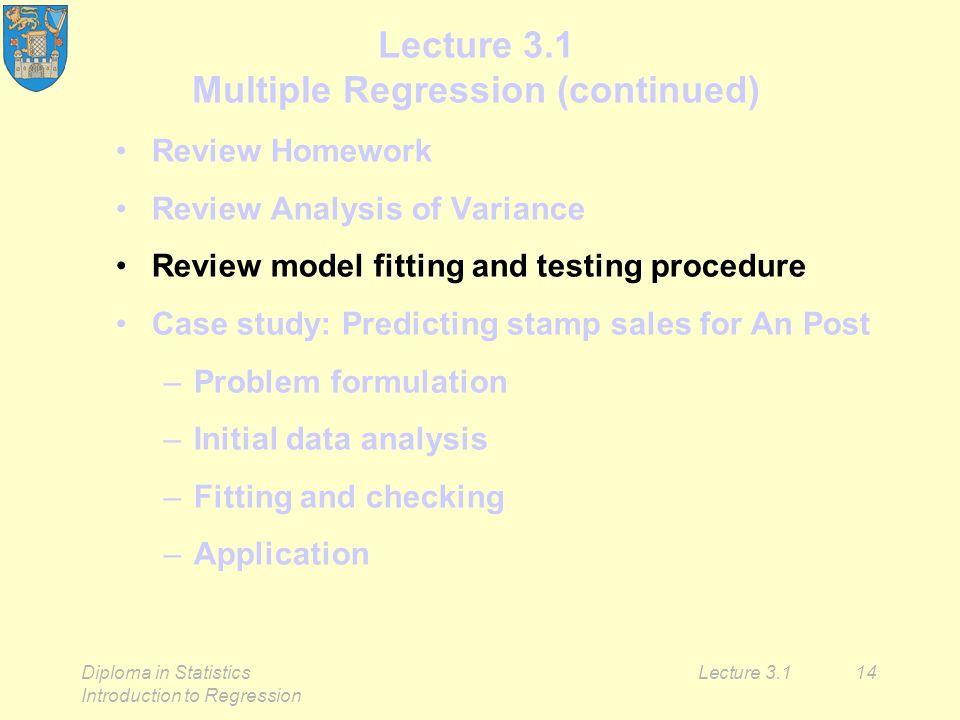 Lecture 3.1
Multiple Regression (continued)

• Review Homework
• Review Analysis of Variance
• Review model fitting and testing procedure
• Case study: Predicting stamp sales for An Post
– Problem formulation
– Initial data analysis
– Fitting and checking
– Application

Diploma in Statistics
Introduction to Regression

Lecture 3.1

14